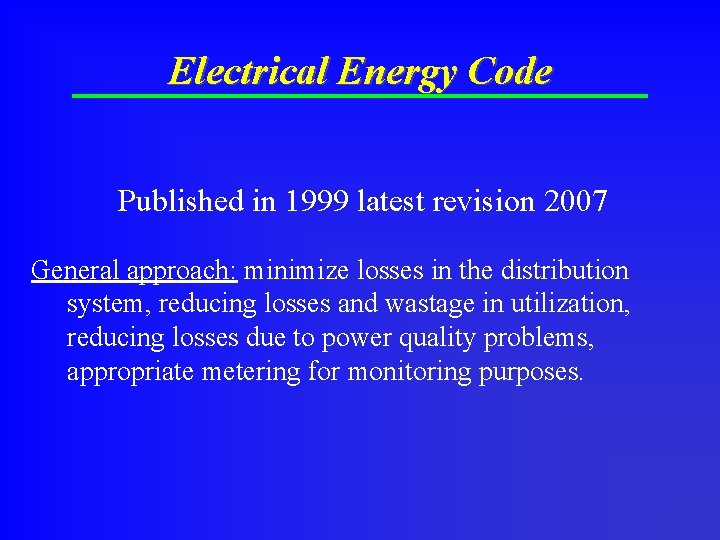 Electrical Energy Code

Published in 1999 latest revision 2007

General approach: minimize losses in the distribution system, reducing losses and wastage in utilization, reducing losses due to power quality problems, appropriate metering for monitoring purposes.